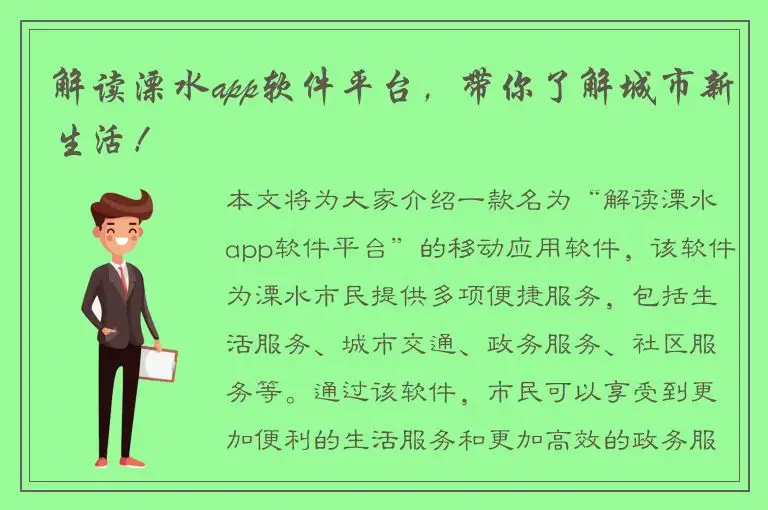 解读溧水app软件平台，带你了解城市新生活！

本文将为大家介绍一款名为“解读溧水app软件平台”的移动应用软件，该软件为溧水市民提供多项便捷服务，包括生活服务、城市交通、政务服务、社区服务等。通过该软件，市民可以享受到更加便利的生活服务和更加高效的政务服